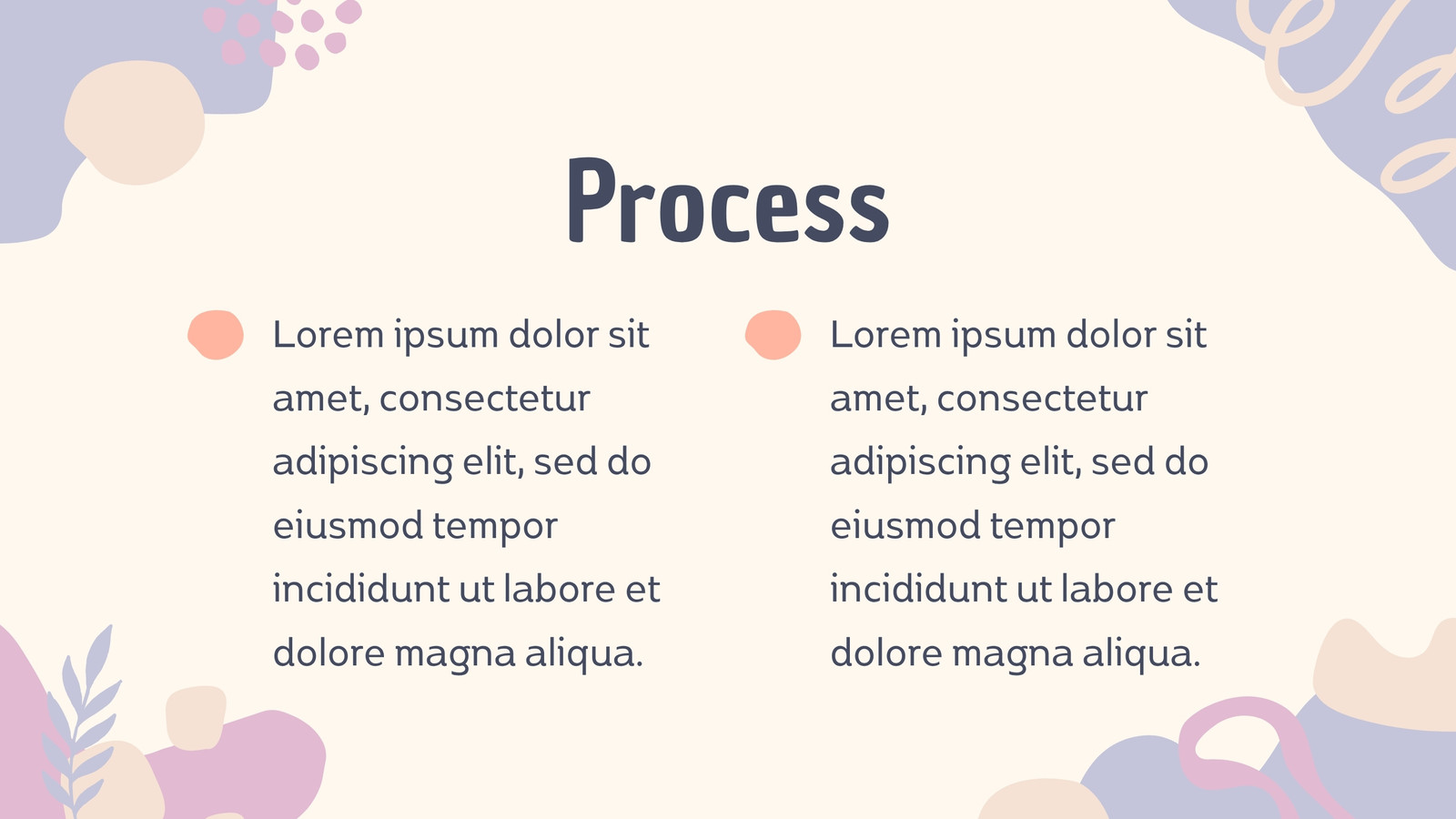 Process

Lorem ipsum dolor sit amet, consectetur adipiscing elit, sed do eiusmod tempor incididunt ut labore et dolore magna aliqua.

Lorem ipsum dolor sit amet, consectetur adipiscing elit, sed do eiusmod tempor incididunt ut labore et dolore magna aliqua.